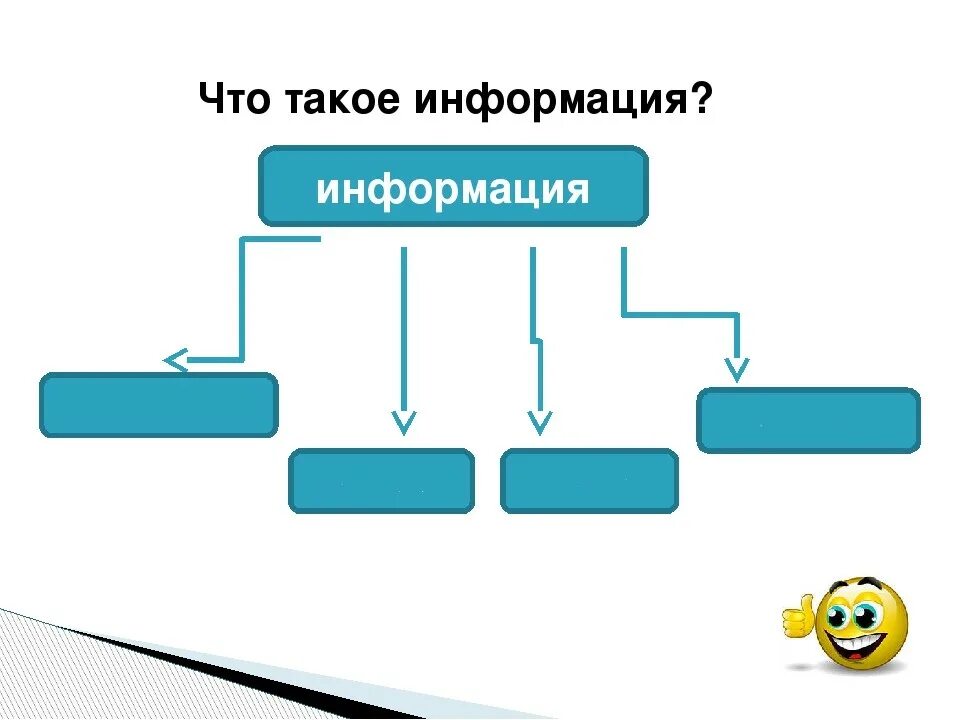 Что такое информация?

информация